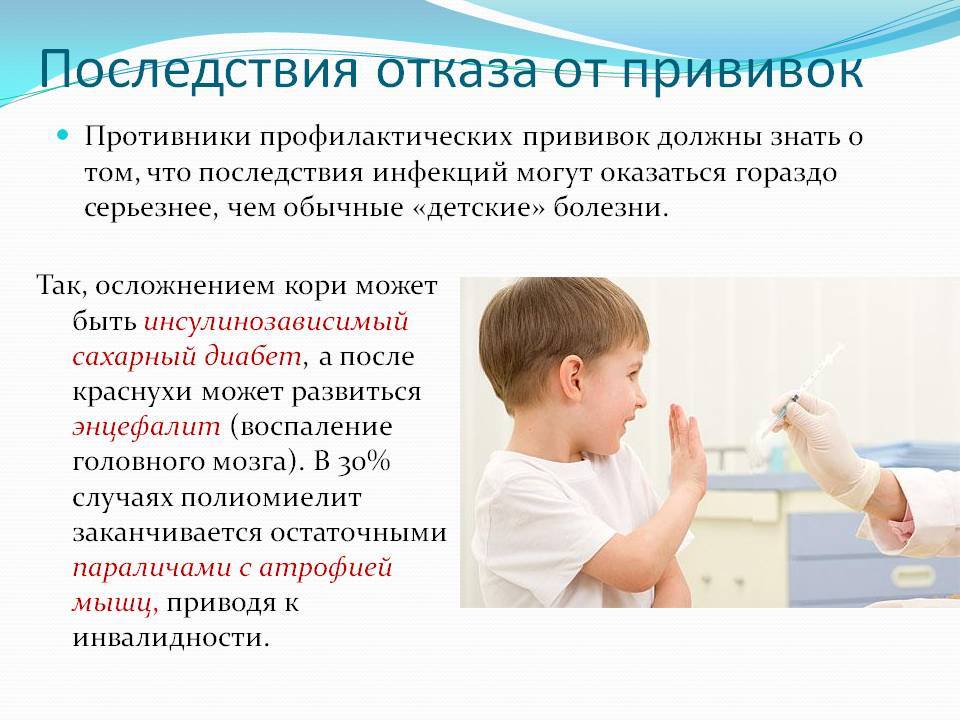 Последствия отказа от прививок

Противники профилактических прививок должны знать о том, что последствия инфекций могут оказаться гораздо серьезнее, чем обычные «детские» болезни.

Так, осложнением кори может быть инсулинозависимый сахарный диабет, а после краснухи может развиться энцефалит (воспаление головного мозга). В 30% случаях полиомиелит заканчивается остаточными параличами с атрофией мышц, приводя к инвалидности.